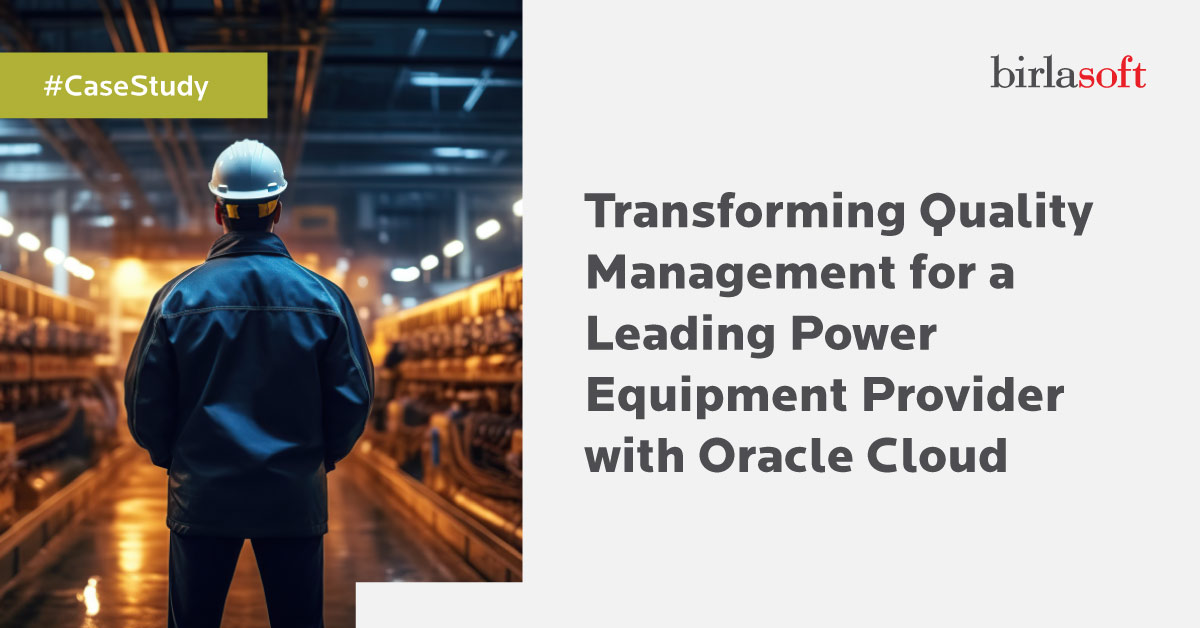 #CaseStudy

birlasoft

Transforming Quality Management for a Leading Power Equipment Provider with Oracle Cloud